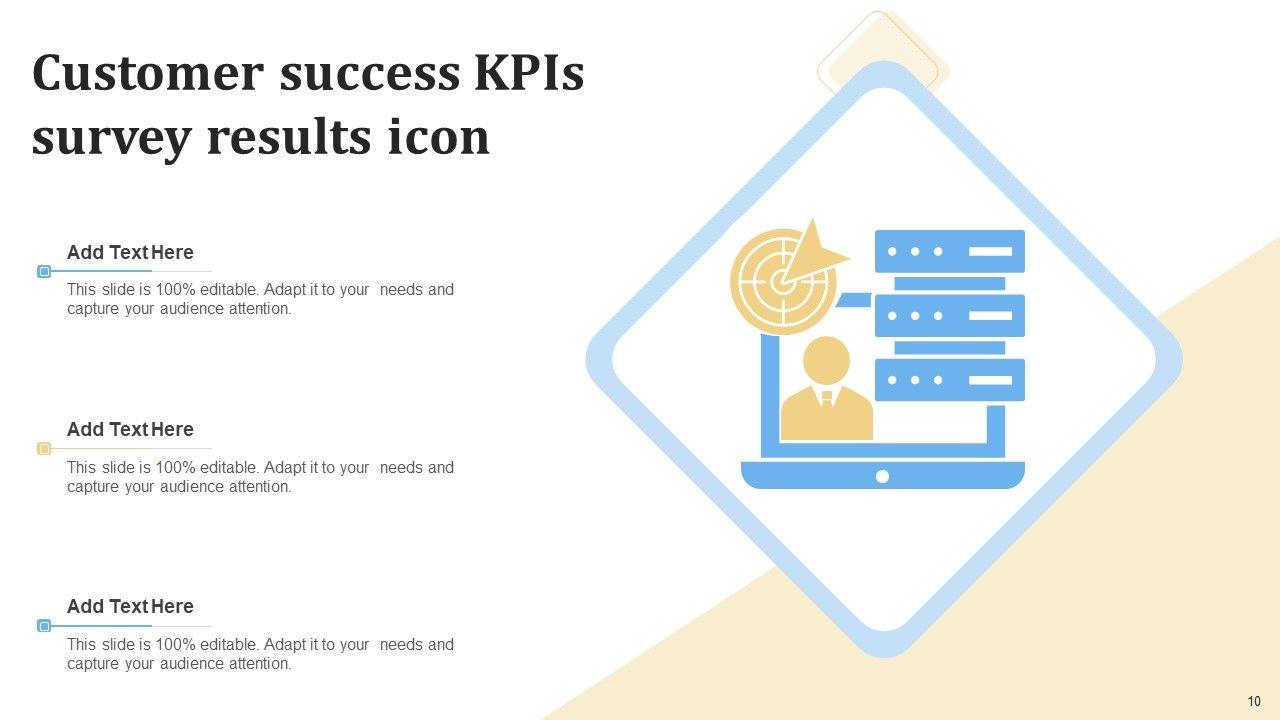 Customer success KPIs survey results icon

Add Text Here

This slide is 100% editable. Adapt it to your needs and capture your audience attention.

Add Text Here

This slide is 100% editable. Adapt it to your needs and capture your audience attention.

Add Text Here

This slide is 100% editable. Adapt it to your needs and capture your audience attention.

10